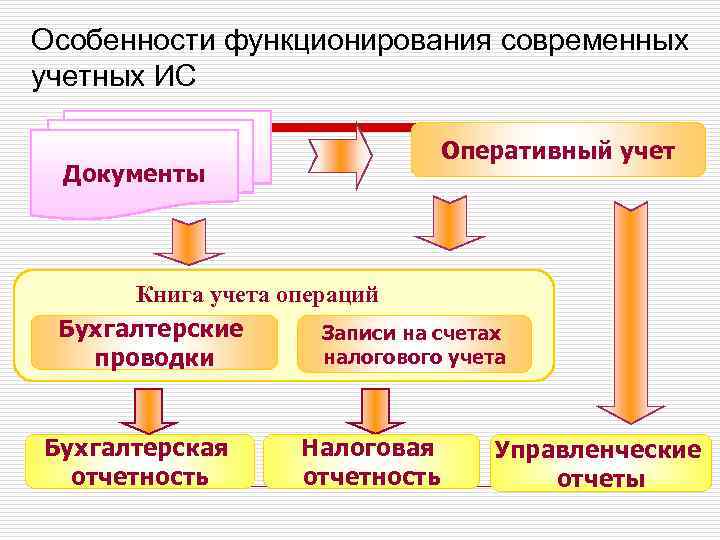 Особенности функционирования современных учетных ИС

Документы

Оперативный учет

Книга учета операций

Бухгалтерские проводки

Записи на счетах налогового учета

Бухгалтерская отчетность

Налоговая отчетность

Управленческие отчеты